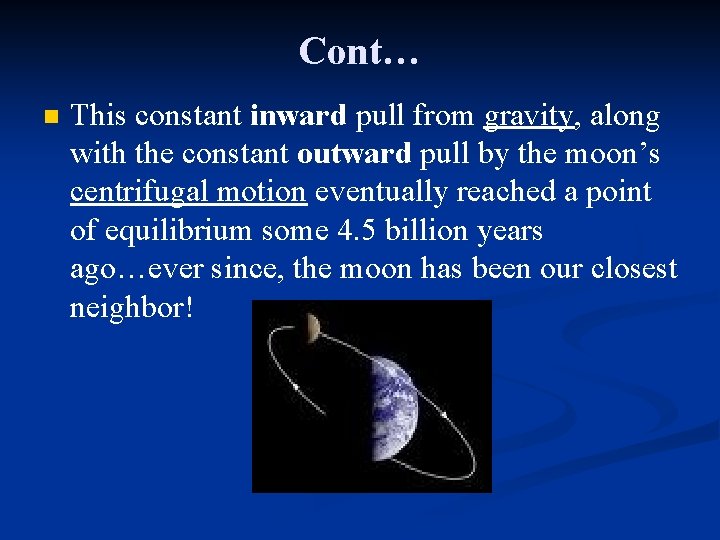 Cont…

This constant inward pull from gravity, along with the constant outward pull by the moon’s centrifugal motion eventually reached a point of equilibrium some 4.5 billion years ago…ever since, the moon has been our closest neighbor!